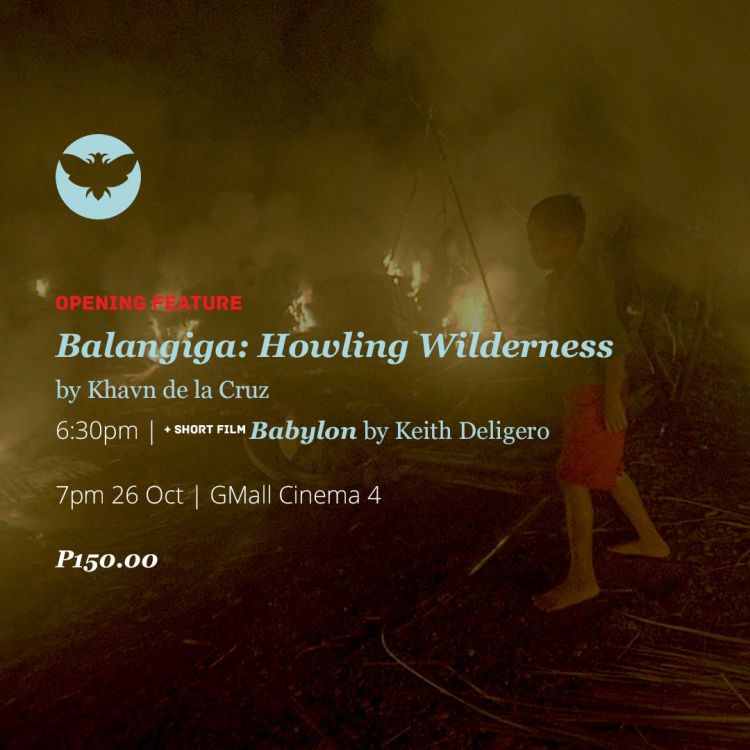 OPENING FEATURE

Balangiga: Howling Wilderness

by Khavn de la Cruz

6:30pm | + SHORT FILM Babylon by Keith Deligero

7pm 26 Oct | GMall Cinema 4

P150.00